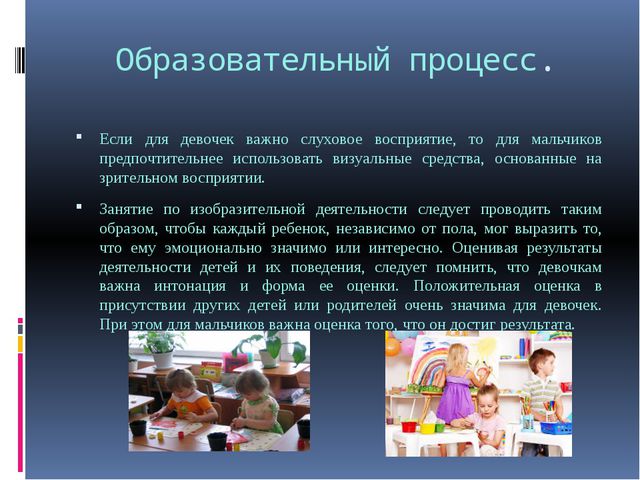 Образовательный процесс.

Если для девочек важно слуховое восприятие, то для мальчиков предпочтительнее использовать визуальные средства, основанные на зрительном восприятии.

Занятие по изобразительной деятельности следует проводить таким образом, чтобы каждый ребенок, независимо от пола, мог выразить то, что ему эмоционально значимо или интересно. Оценивая результаты деятельности детей и их поведения, следует помнить, что девочкам важна интонация и форма ее оценки. Положительная оценка в присутствии других детей или родителей очень значима для девочек. При этом для мальчиков важна оценка того, что он достиг результата.